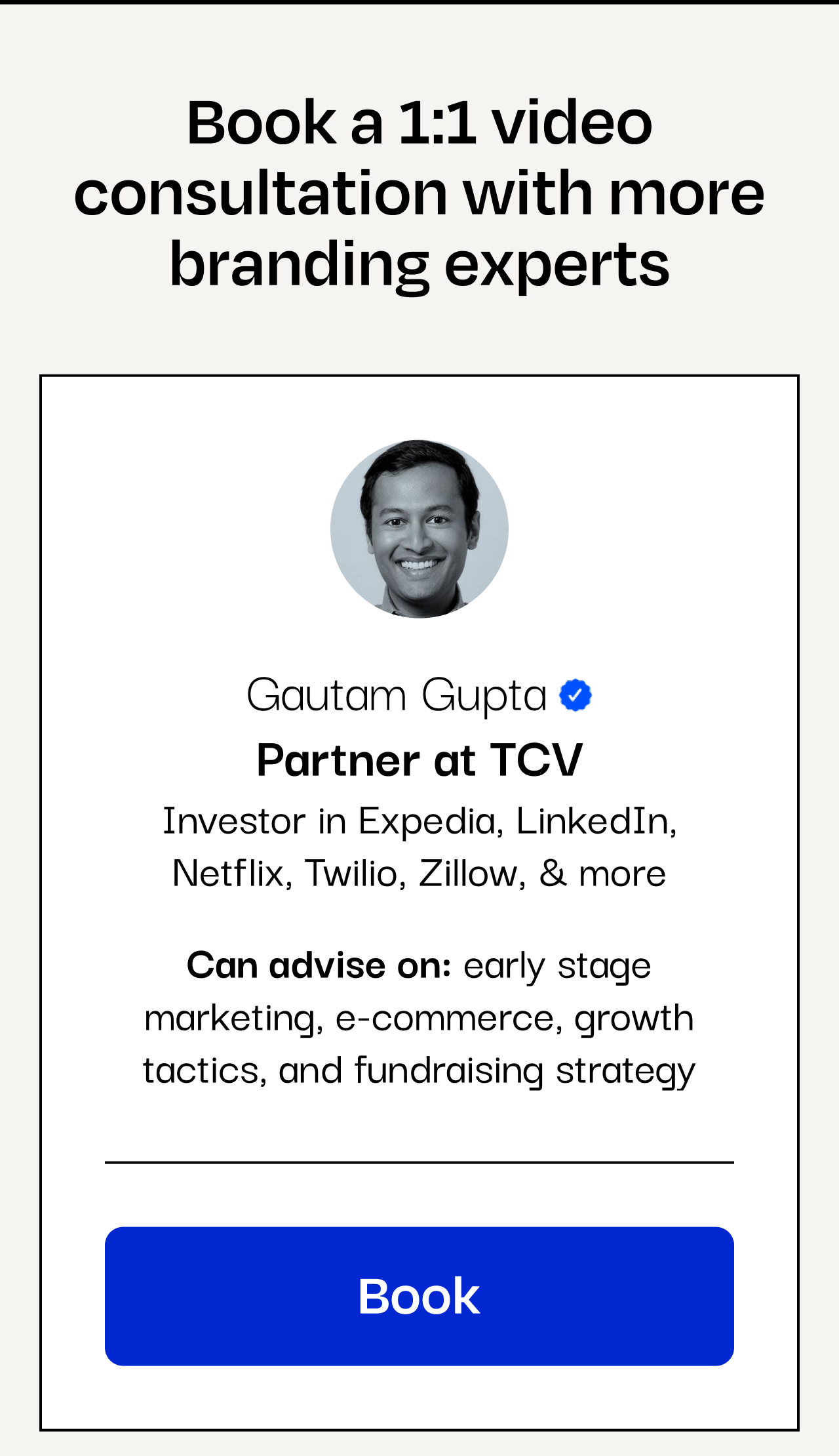 Book a 1:1 video consultation with more branding experts

Gautam Gupta

Partner at TCV

Investor in Expedia, LinkedIn, Netflix, Twilio, Zillow, & more

Can advise on: early stage marketing, e-commerce, growth tactics, and fundraising strategy

Book